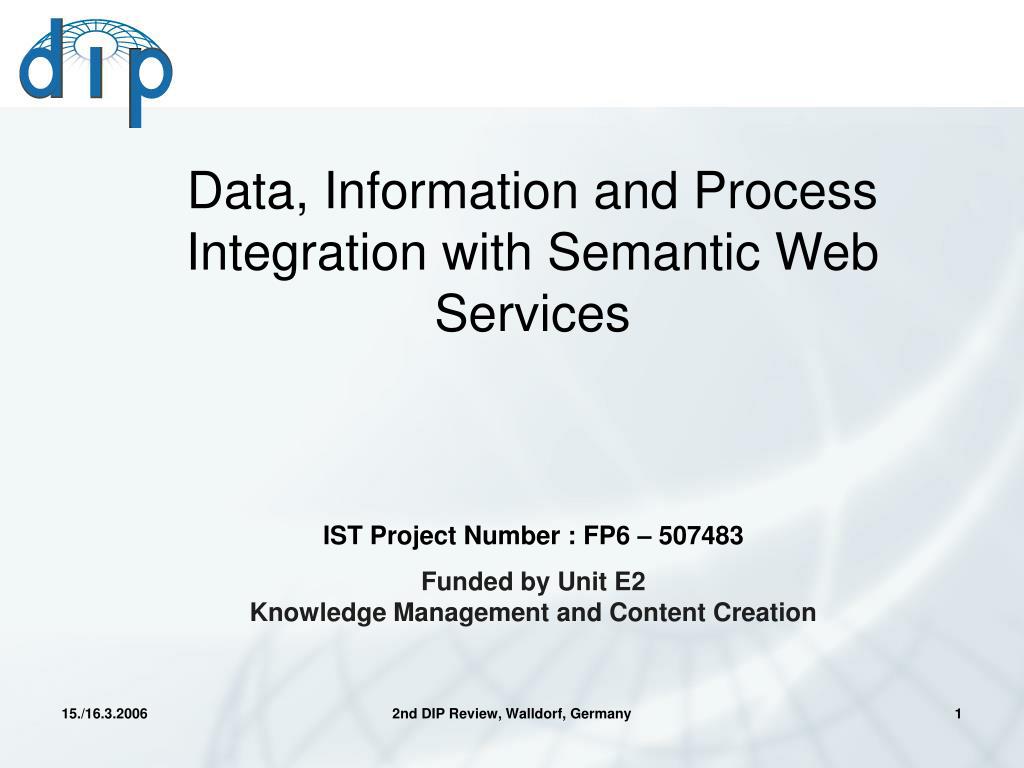 dip

Data, Information and Process Integration with Semantic Web Services

IST Project Number : FP6 – 507483

Funded by Unit E2
Knowledge Management and Content Creation

15./16.3.2006

2nd DIP Review, Walldorf, Germany

1